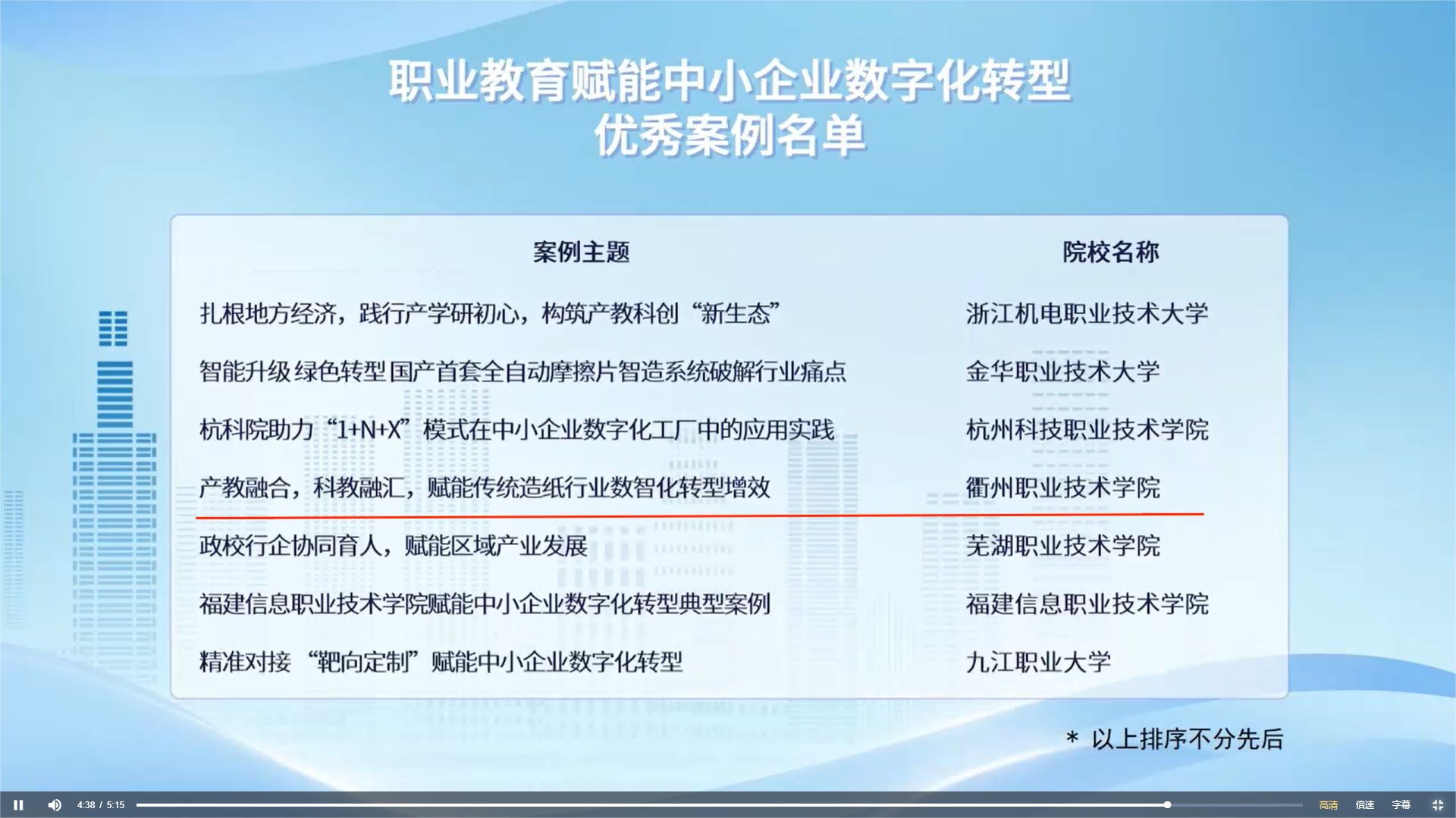 职业教育赋能中小企业数字化转型
优秀案例名单

| 案例主题 | 院校名称 |
|---|---|
| 扎根地方经济，践行产学研初心，构筑产教科创“新生态” | 浙江机电职业技术大学 |
| 智能升级 绿色转型 国产首套全自动摩擦片智造系统破解行业痛点 | 金华职业技术大学 |
| 杭科院助力“1+N+X”模式在中小企业数字化工厂中的应用实践 | 杭州科技职业技术学院 |
| 产教融合，科教融汇，赋能传统造纸行业数智化转型增效 | 衢州职业技术学院 |
| 政校行企协同育人，赋能区域产业发展 | 芜湖职业技术学院 |
| 福建信息职业技术学院赋能中小企业数字化转型典型案例 | 福建信息职业技术学院 |
| 精准对接 “靶向定制”赋能中小企业数字化转型 | 九江职业大学 |

* 以上排序不分先后

4:38 / 5:15 高清 倍速 字幕